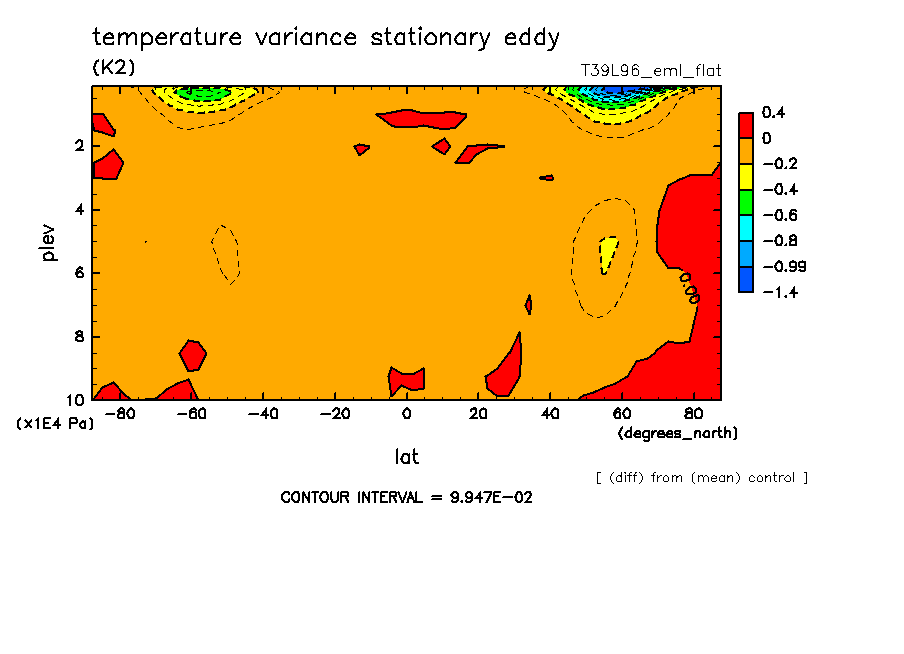 temperature variance stationary eddy
(K2)
T39L96_eml_flat

0.4
0
−0.2
−0.4
−0.6
−0.8
−0.99
−1.4

plev
2
4
6
8
10
(x1E4 Pa)

−80 −60 −40 −20 0 20 40 60 80
(degrees_north)
lat

[ (diff) from (mean) control ]

CONTOUR INTERVAL = 9.947E−02